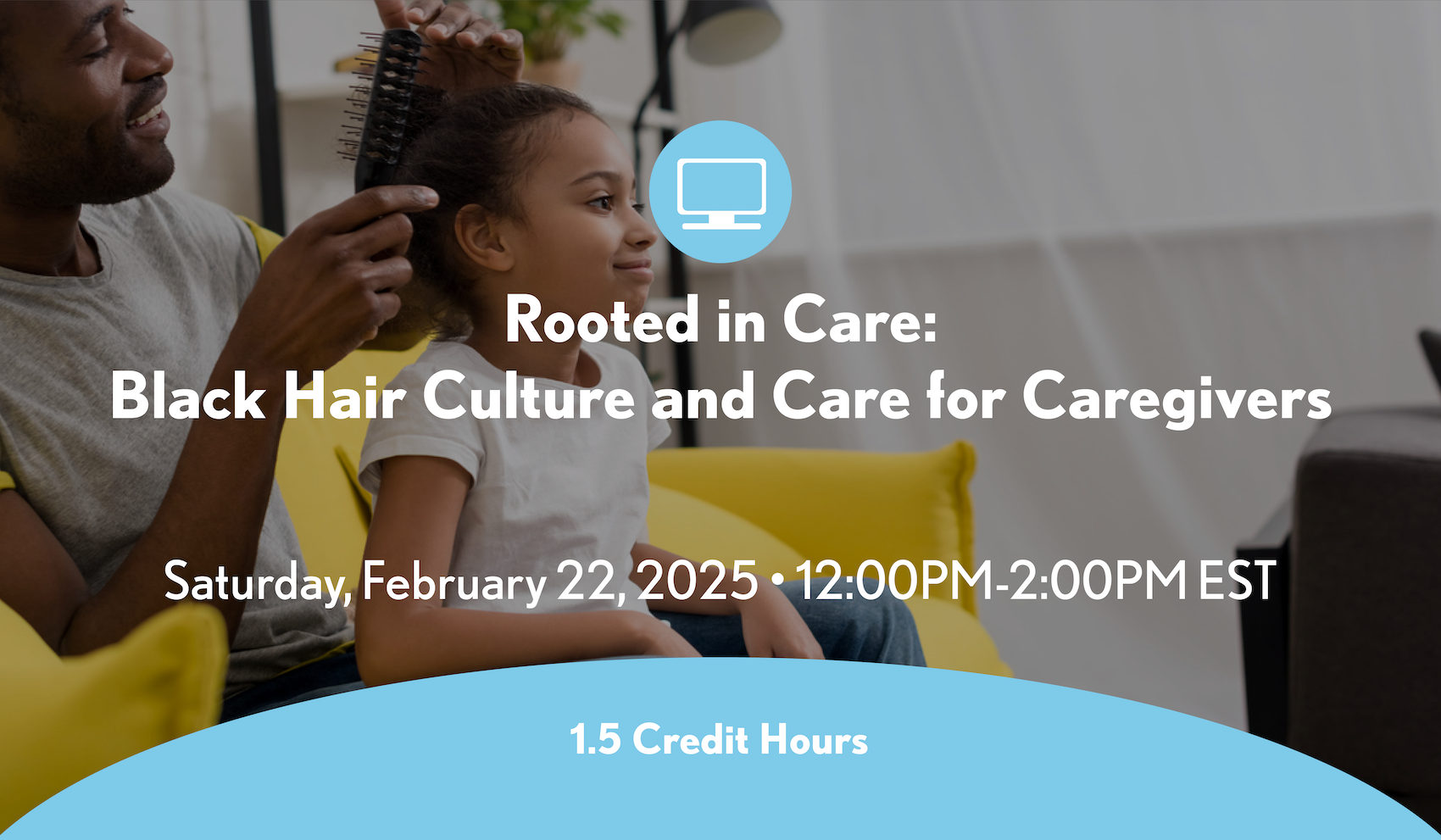 Rooted in Care:
Black Hair Culture and Care for Caregivers

Saturday, February 22, 2025 • 12:00PM-2:00PM EST

1.5 Credit Hours